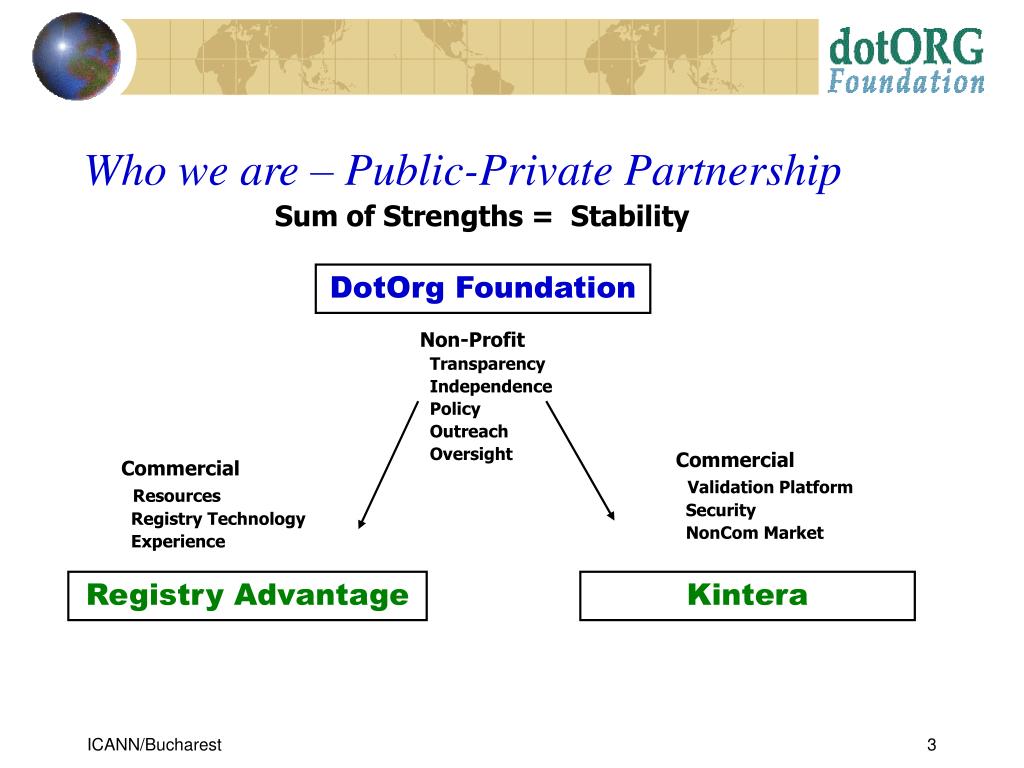 dotORG
Foundation

Who we are – Public-Private Partnership

Sum of Strengths = Stability

DotOrg Foundation

Non-Profit
Transparency
Independence
Policy
Outreach
Oversight

Commercial
Resources
Registry Technology
Experience

Commercial
Validation Platform
Security
NonCom Market

Registry Advantage

Kintera

ICANN/Bucharest

3